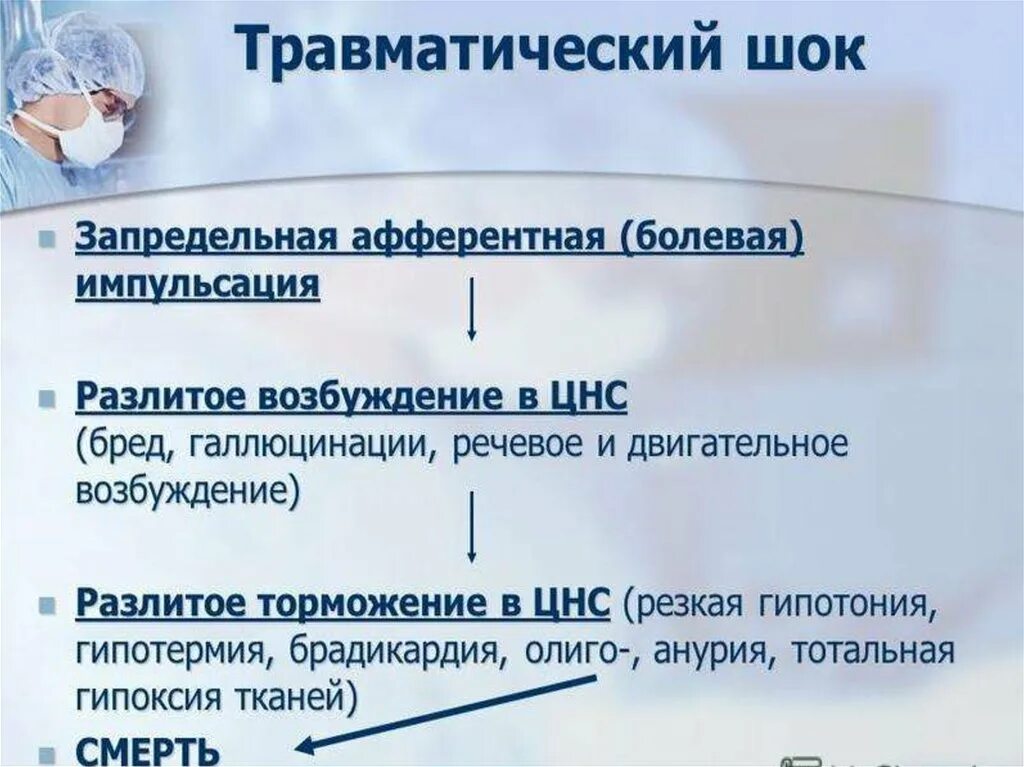 Травматический шок

Запредельная афферентная (болевая) импульсация

Разлитое возбуждение в ЦНС (бред, галлюцинации, речевое и двигательное возбуждение)

Разлитое торможение в ЦНС (резкая гипотония, гипотермия, брадикардия, олиго-, анурия, тотальная гипоксия тканей)

СМЕРТЬ